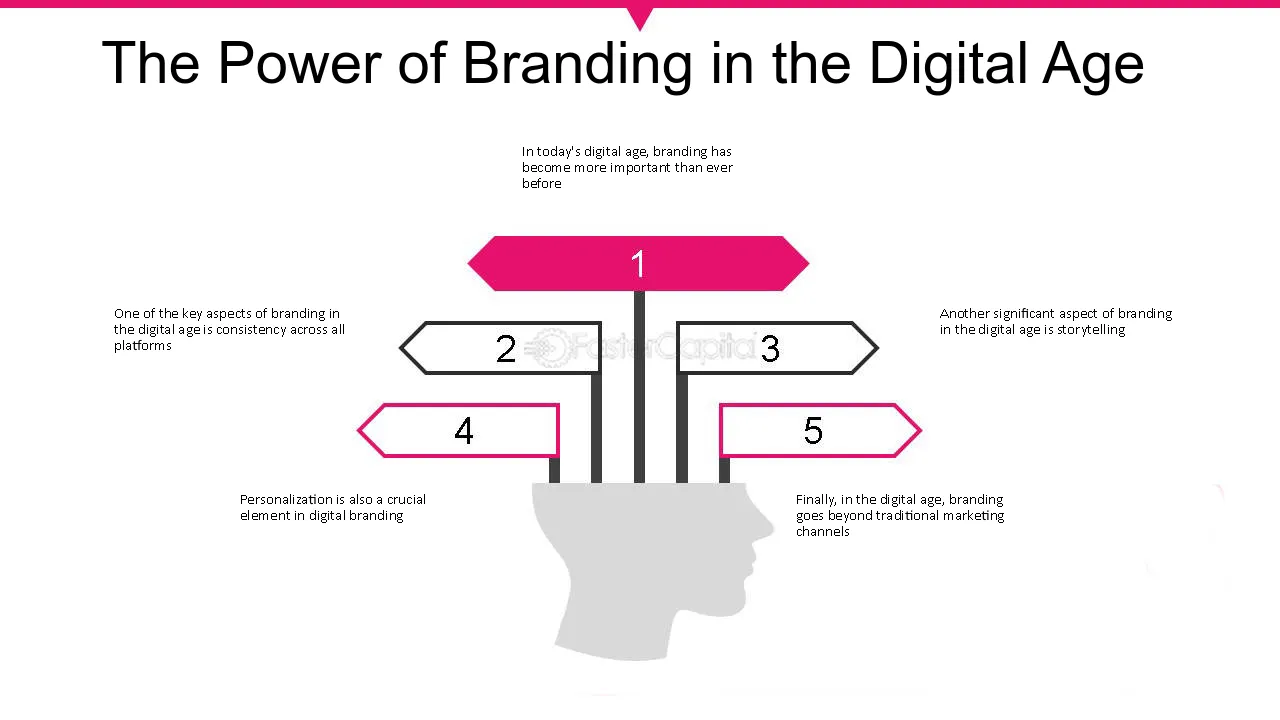 The Power of Branding in the Digital Age

In today's digital age, branding has become more important than ever before

1

One of the key aspects of branding in the digital age is consistency across all platforms

2

FasterCapital

3

Another significant aspect of branding in the digital age is storytelling

4

5

Personalization is also a crucial element in digital branding

Finally, in the digital age, branding goes beyond traditional marketing channels